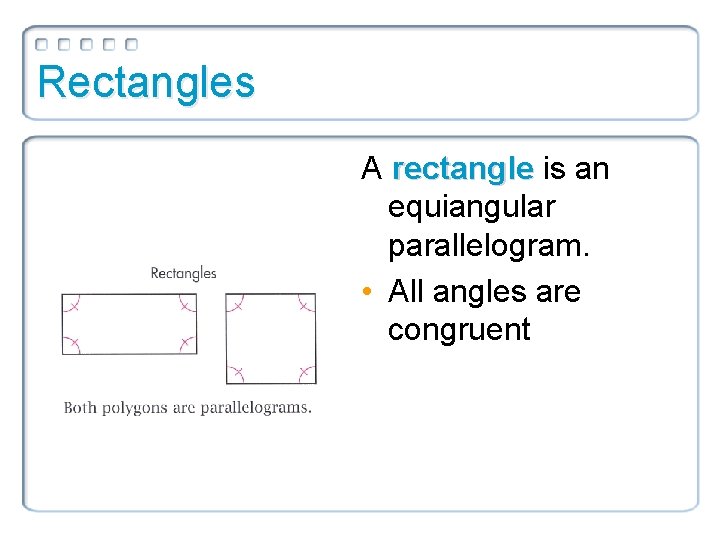 Rectangles

Rectangles

Both polygons are parallelograms.

A rectangle is an equiangular parallelogram.

• All angles are congruent